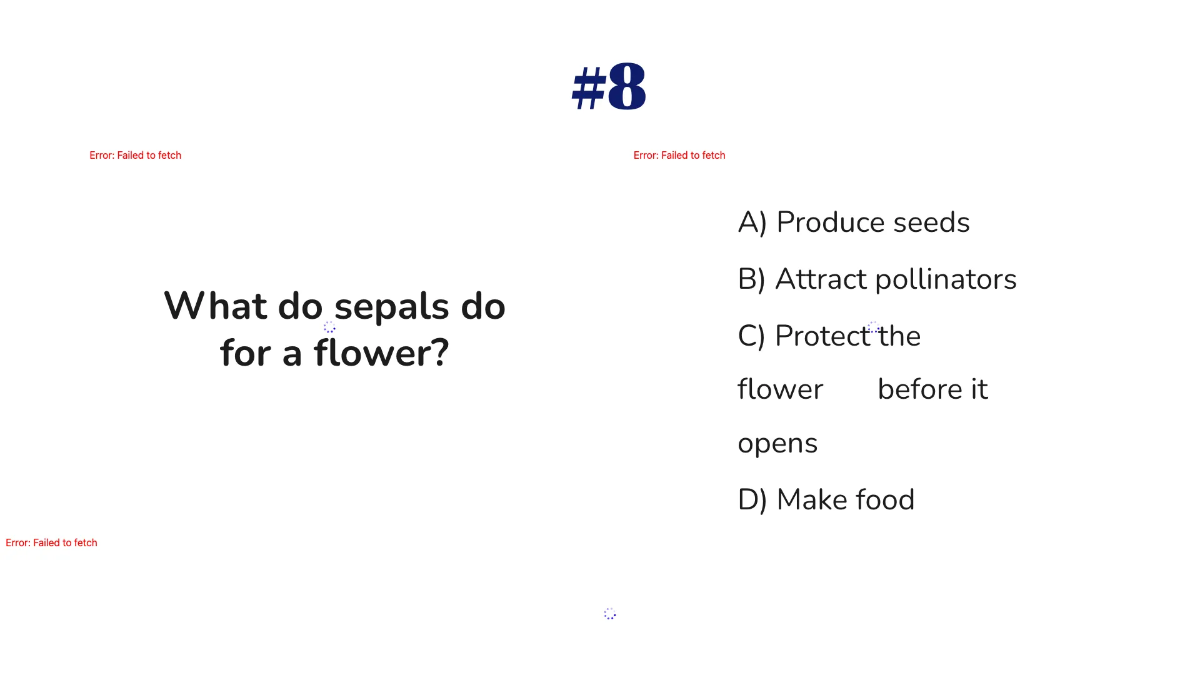 #8

Error: Failed to fetch

Error: Failed to fetch

What do sepals do for a flower?

A) Produce seeds

B) Attract pollinators

C) Protect the flower before it opens

D) Make food

Error: Failed to fetch